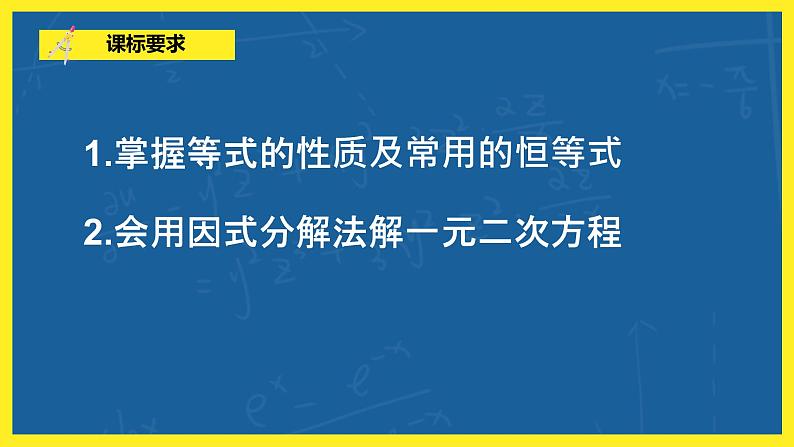 课标要求

1.掌握等式的性质及常用的恒等式

2.会用因式分解法解一元二次方程